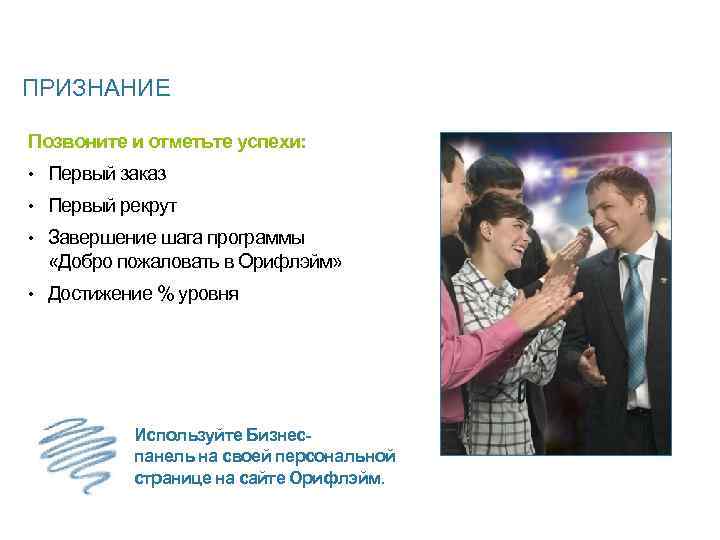 ПРИЗНАНИЕ

Позвоните и отметьте успехи:

• Первый заказ
• Первый рекрут
• Завершение шага программы «Добро пожаловать в Орифлэйм»
• Достижение % уровня

Используйте Бизнес-панель на своей персональной странице на сайте Орифлэйм.